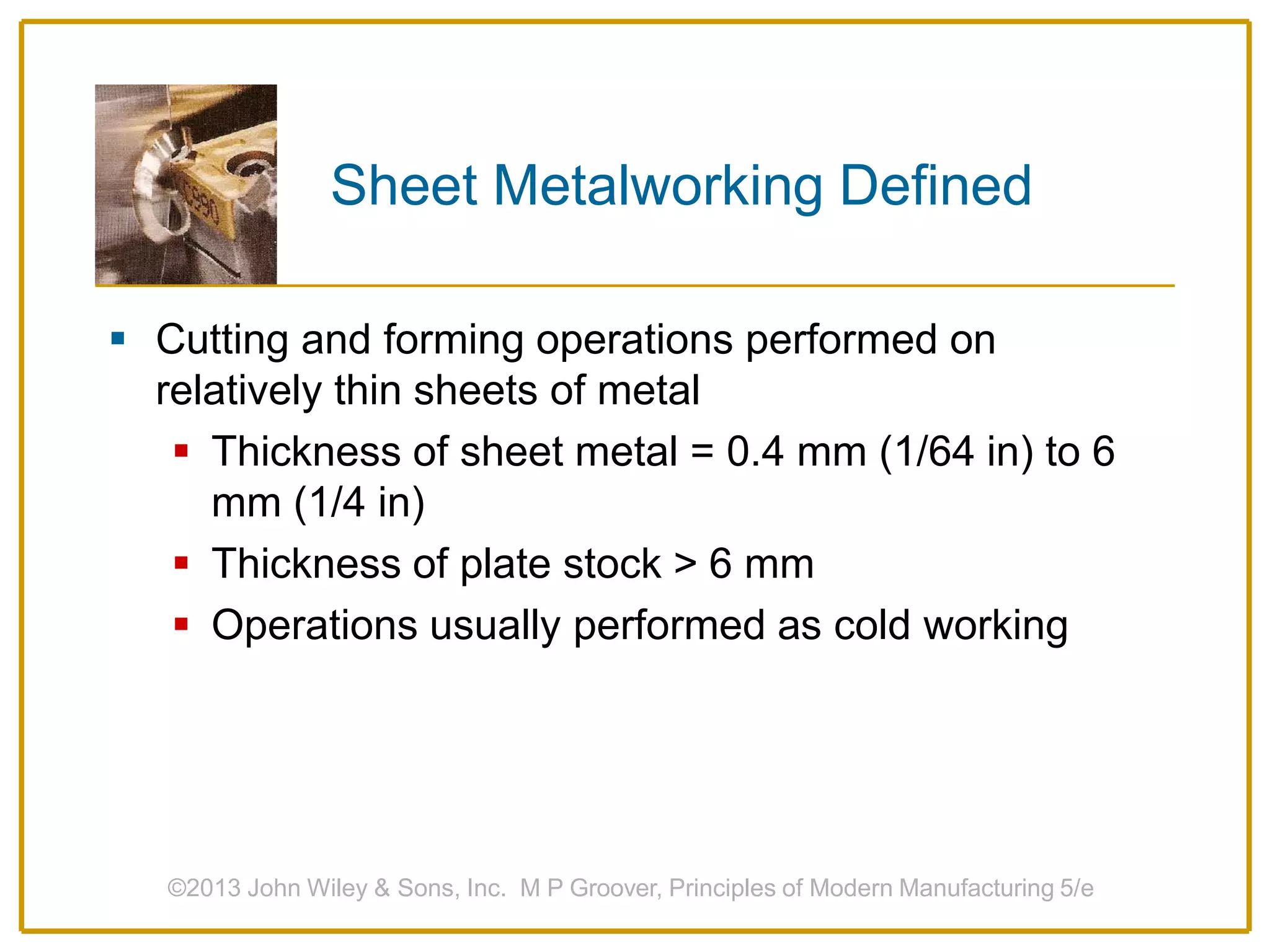 Sheet Metalworking Defined

▪ Cutting and forming operations performed on relatively thin sheets of metal

▪ Thickness of sheet metal = 0.4 mm (1/64 in) to 6 mm (1/4 in)

▪ Thickness of plate stock > 6 mm

▪ Operations usually performed as cold working

©2013 John Wiley & Sons, Inc. M P Groover, Principles of Modern Manufacturing 5/e